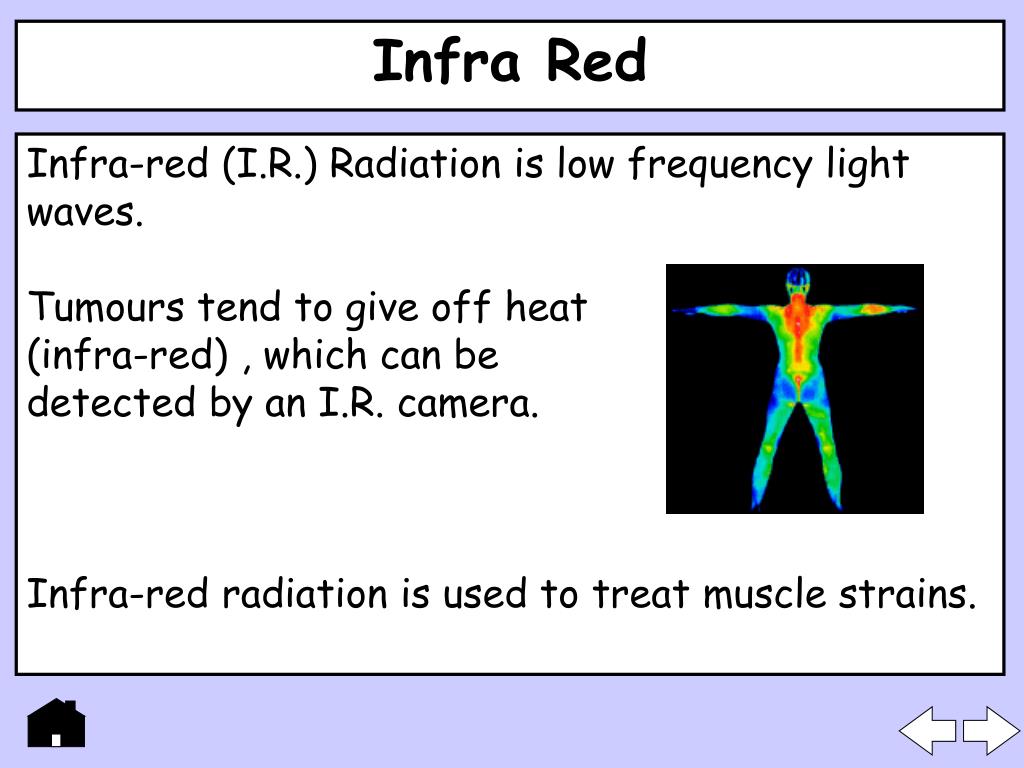 Infra Red

Infra-red (I.R.) Radiation is low frequency light waves.

Tumours tend to give off heat (infra-red) , which can be detected by an I.R. camera.

Infra-red radiation is used to treat muscle strains.